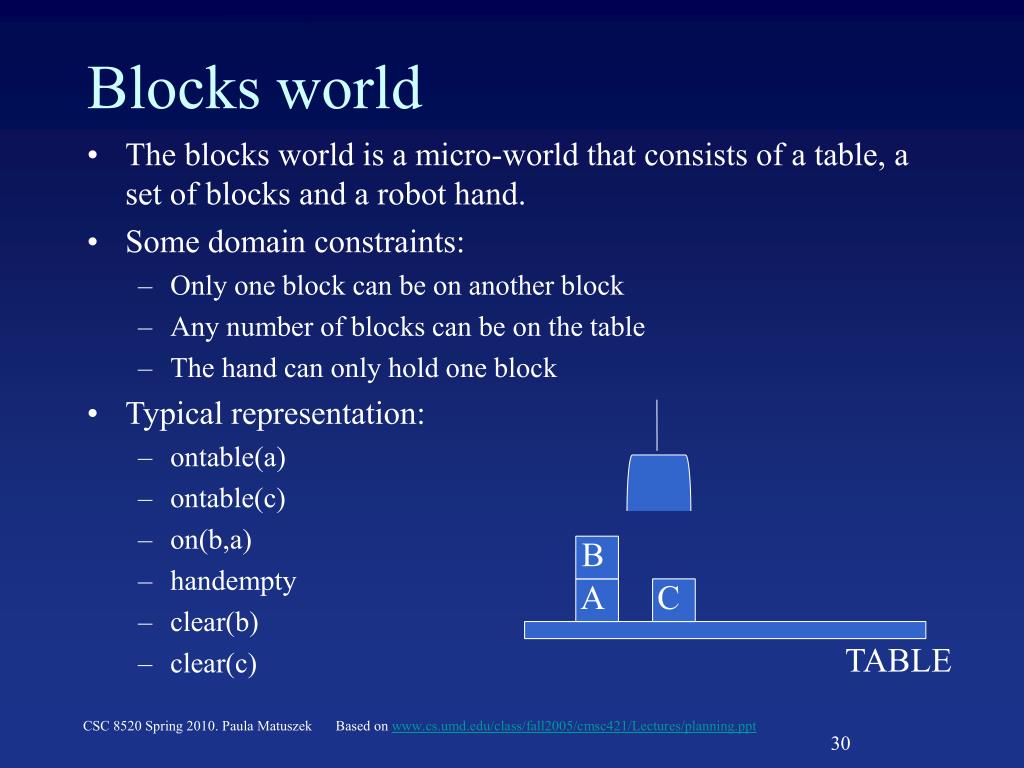 Blocks world

• The blocks world is a micro-world that consists of a table, a set of blocks and a robot hand.
• Some domain constraints:
– Only one block can be on another block
– Any number of blocks can be on the table
– The hand can only hold one block
• Typical representation:
– ontable(a)
– ontable(c)
– on(b,a)
– handempty
– clear(b)
– clear(c)

B
A
C
TABLE

CSC 8520 Spring 2010. Paula Matuszek Based on www.cs.umd.edu/class/fall2005/cmsc421/Lectures/planning.ppt

30